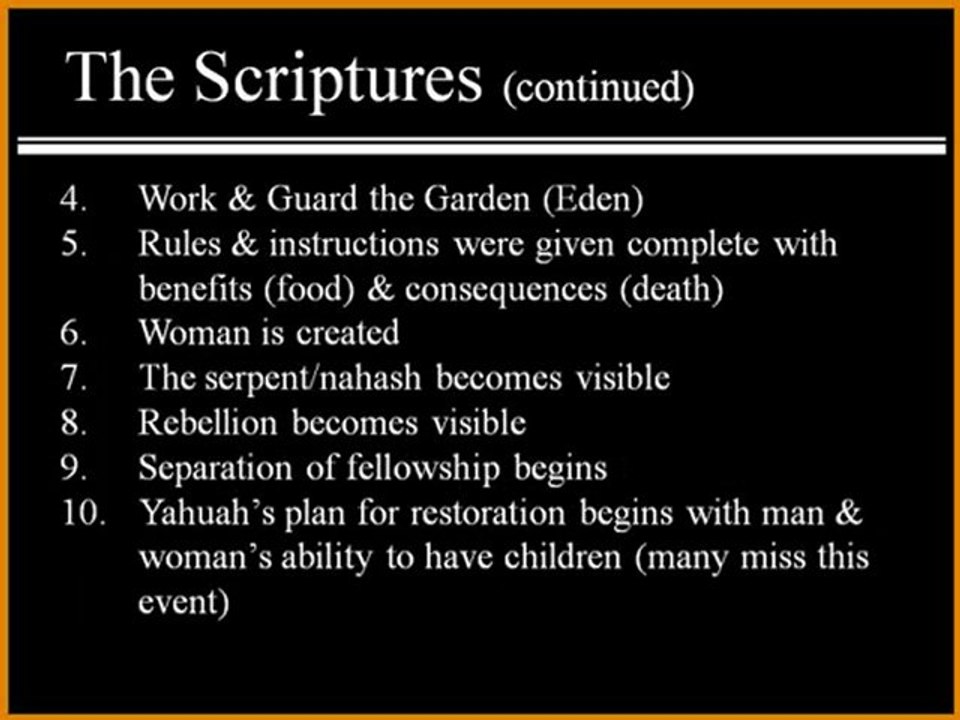 The Scriptures (continued)

4. Work & Guard the Garden (Eden)
5. Rules & instructions were given complete with benefits (food) & consequences (death)
6. Woman is created
7. The serpent/nahash becomes visible
8. Rebellion becomes visible
9. Separation of fellowship begins
10. Yahuah's plan for restoration begins with man & woman's ability to have children (many miss this event)